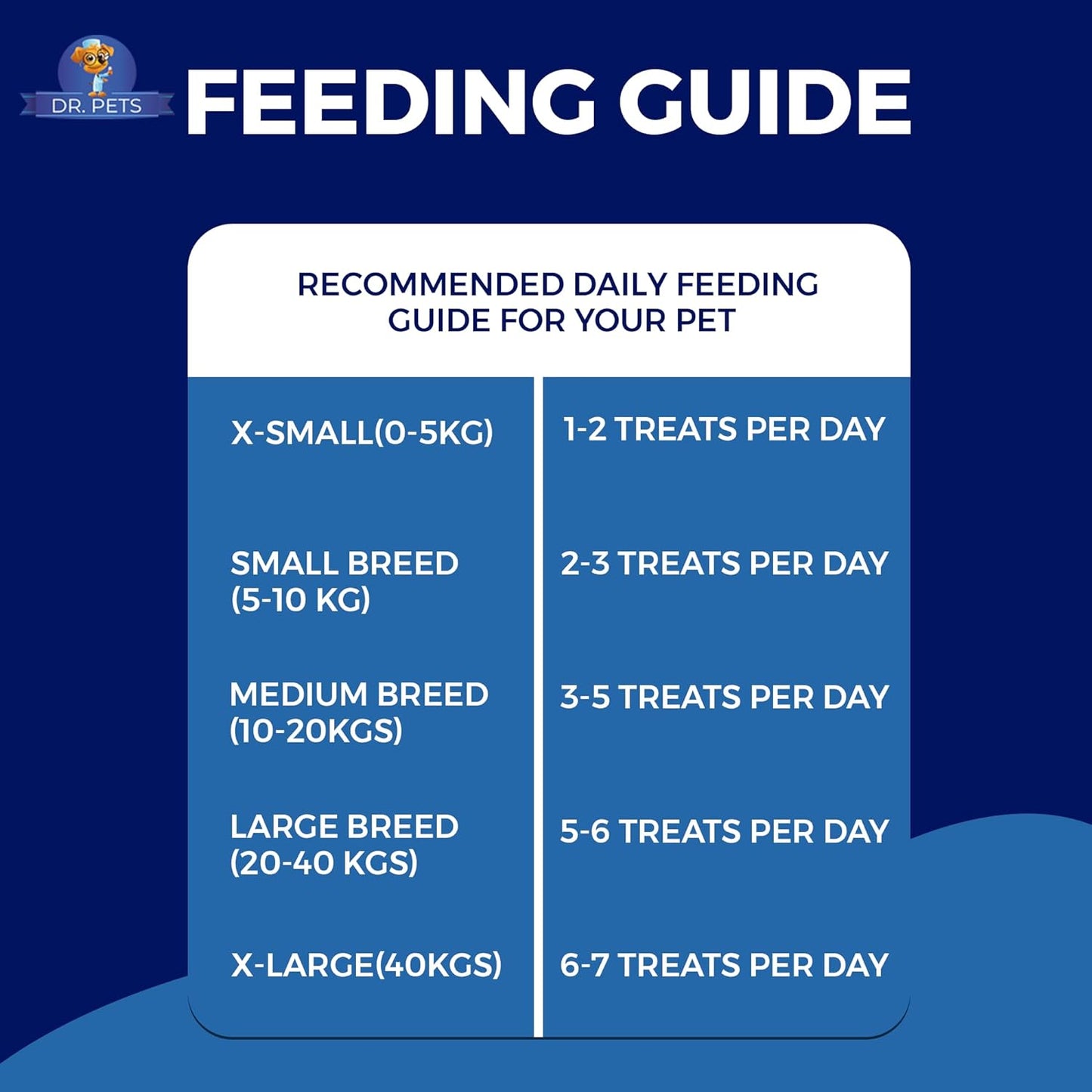 DR. PETS

FEEDING GUIDE

RECOMMENDED DAILY FEEDING GUIDE FOR YOUR PET

| | |
|---|---|
| X-SMALL(0-5KG) | 1-2 TREATS PER DAY |
| SMALL BREED (5-10 KG) | 2-3 TREATS PER DAY |
| MEDIUM BREED (10-20KGS) | 3-5 TREATS PER DAY |
| LARGE BREED (20-40 KGS) | 5-6 TREATS PER DAY |
| X-LARGE(40KGS) | 6-7 TREATS PER DAY |